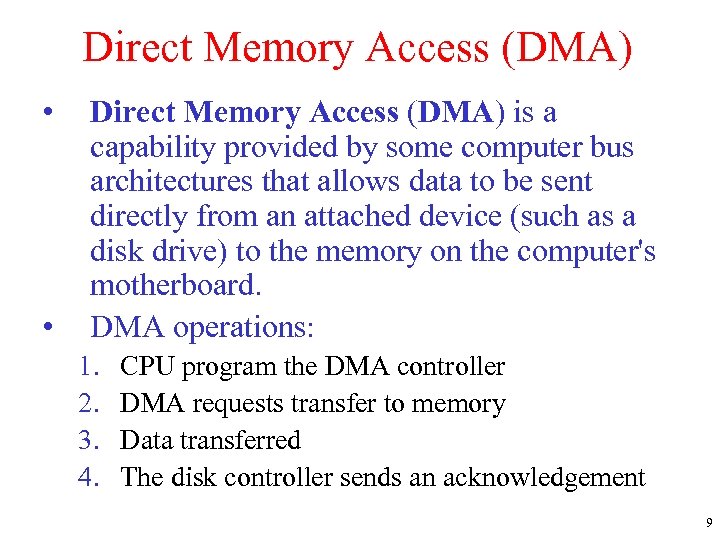 Direct Memory Access (DMA)

• Direct Memory Access (DMA) is a capability provided by some computer bus architectures that allows data to be sent directly from an attached device (such as a disk drive) to the memory on the computer's motherboard.

• DMA operations:

1. CPU program the DMA controller
2. DMA requests transfer to memory
3. Data transferred
4. The disk controller sends an acknowledgement

9